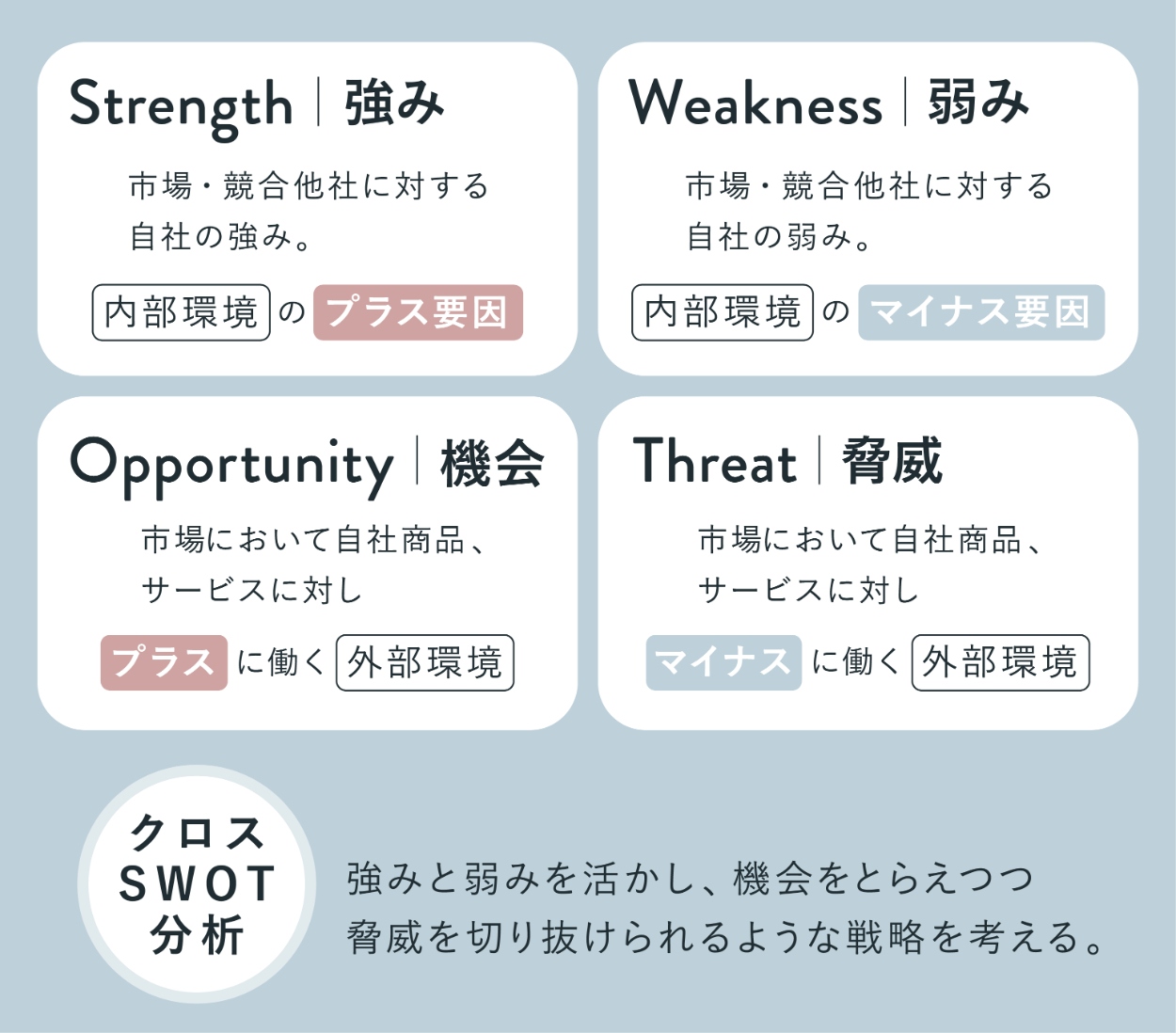 Strength | 強み

市場・競合他社に対する自社の強み。

内部環境 の プラス要因

Weakness | 弱み

市場・競合他社に対する自社の弱み。

内部環境 の マイナス要因

Opportunity | 機会

市場において自社商品、サービスに対し

プラス に働く 外部環境

Threat | 脅威

市場において自社商品、サービスに対し

マイナス に働く 外部環境

クロス SWOT 分析

強みと弱みを活かし、機会をとらえつつ脅威を切り抜けられるような戦略を考える。